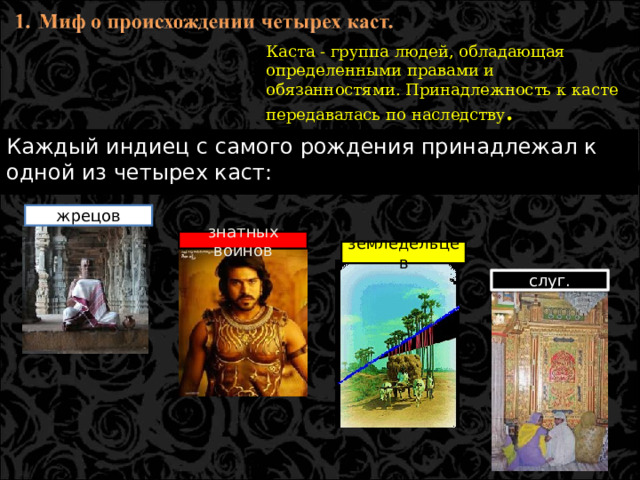 1. Миф о происхождении четырех каст.

Каста - группа людей, обладающая определенными правами и обязанностями. Принадлежность к касте передавалась по наследству.

Каждый индиец с самого рождения принадлежал к одной из четырех каст:

жрецов

знатных воинов

земледельцев

слуг.